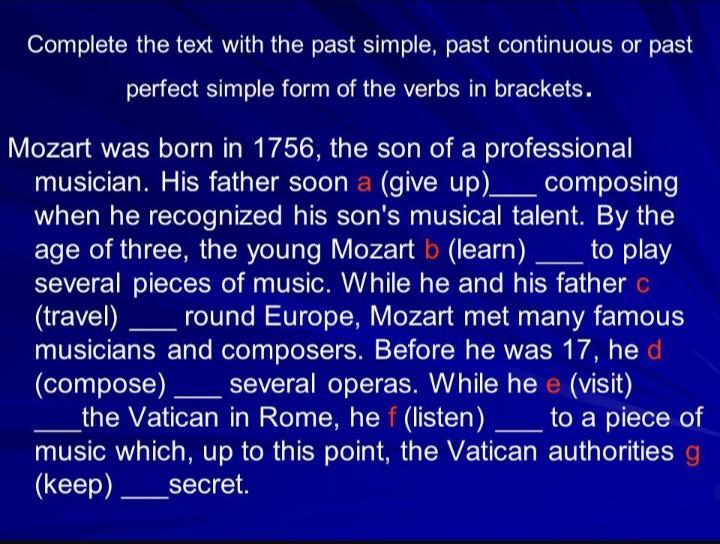 Complete the text with the past simple, past continuous or past perfect simple form of the verbs in brackets.

Mozart was born in 1756, the son of a professional musician. His father soon a (give up)___ composing when he recognized his son's musical talent. By the age of three, the young Mozart b (learn) ___ to play several pieces of music. While he and his father c (travel) ___ round Europe, Mozart met many famous musicians and composers. Before he was 17, he d (compose) ___ several operas. While he e (visit) ___the Vatican in Rome, he f (listen) ___ to a piece of music which, up to this point, the Vatican authorities g (keep) ___secret.